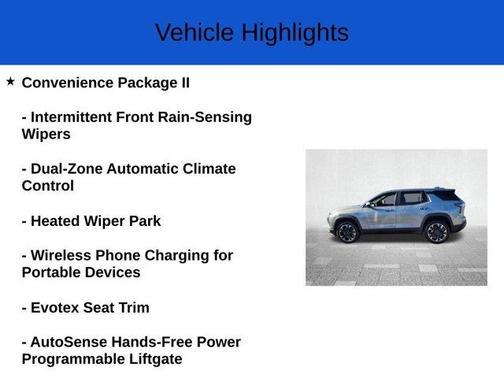 Vehicle Highlights

★ Convenience Package II

- Intermittent Front Rain-Sensing Wipers

- Dual-Zone Automatic Climate Control

- Heated Wiper Park

- Wireless Phone Charging for Portable Devices

- Evotex Seat Trim

- AutoSense Hands-Free Power Programmable Liftgate